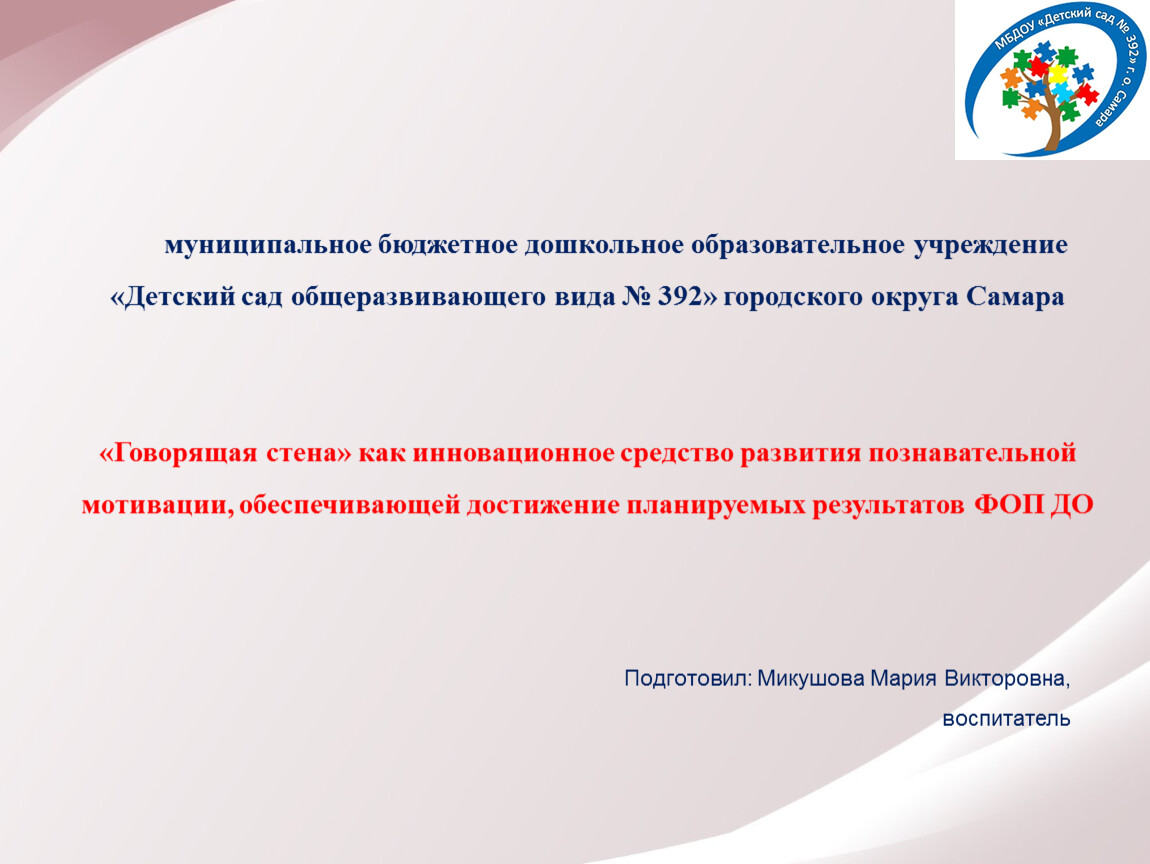 МБДОУ «Детский сад № 392» г. о. Самара

муниципальное бюджетное дошкольное образовательное учреждение «Детский сад общеразвивающего вида № 392» городского округа Самара

«Говорящая стена» как инновационное средство развития познавательной мотивации, обеспечивающей достижение планируемых результатов ФОП ДО

Подготовил: Микушова Мария Викторовна,

воспитатель